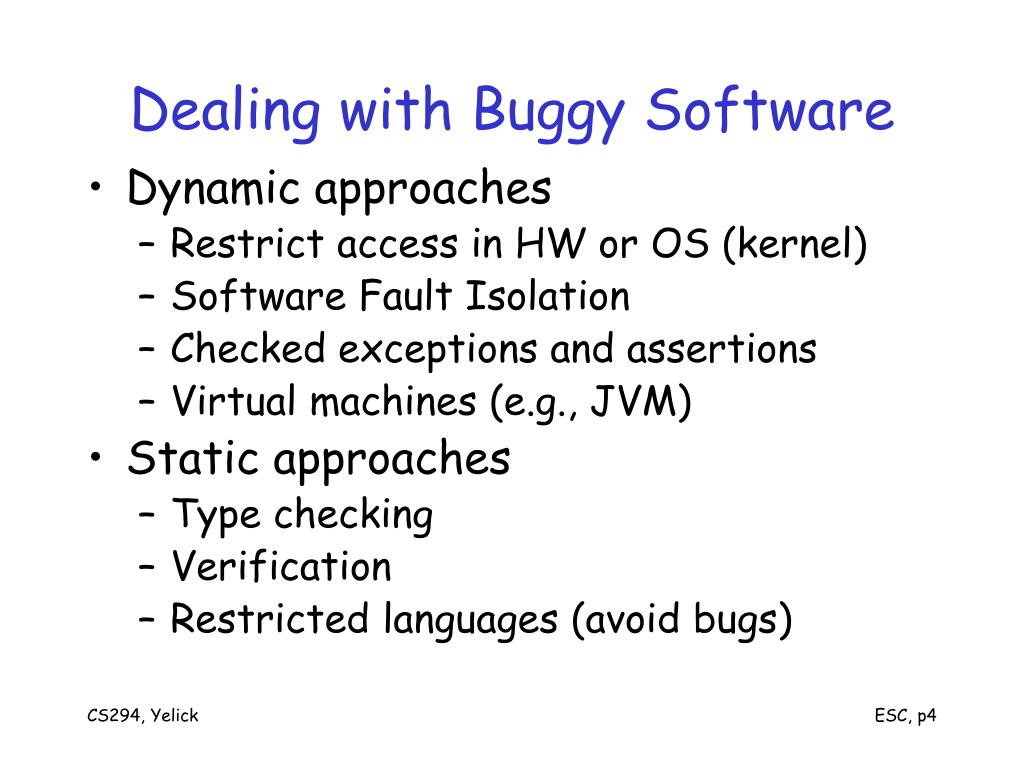 Dealing with Buggy Software

• Dynamic approaches
– Restrict access in HW or OS (kernel)
– Software Fault Isolation
– Checked exceptions and assertions
– Virtual machines (e.g., JVM)
• Static approaches
– Type checking
– Verification
– Restricted languages (avoid bugs)

CS294, Yelick

ESC, p4